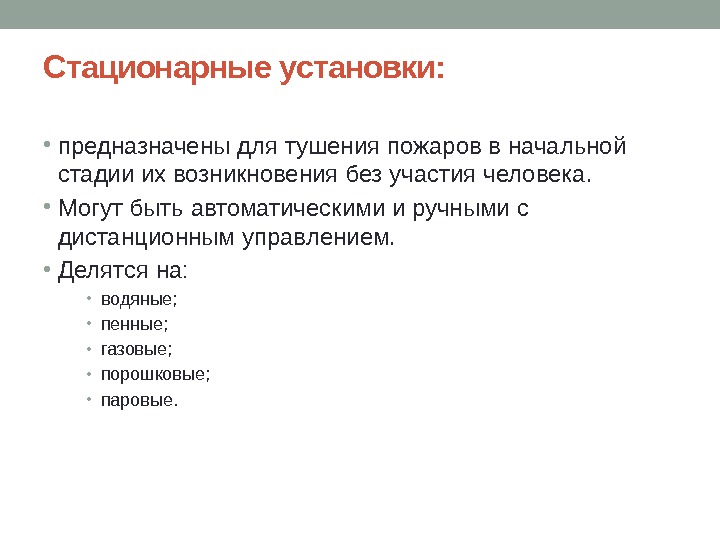 Стационарные установки:

• предназначены для тушения пожаров в начальной стадии их возникновения без участия человека.
• Могут быть автоматическими и ручными с дистанционным управлением.
• Делятся на:
  • водяные;
  • пенные;
  • газовые;
  • порошковые;
  • паровые.